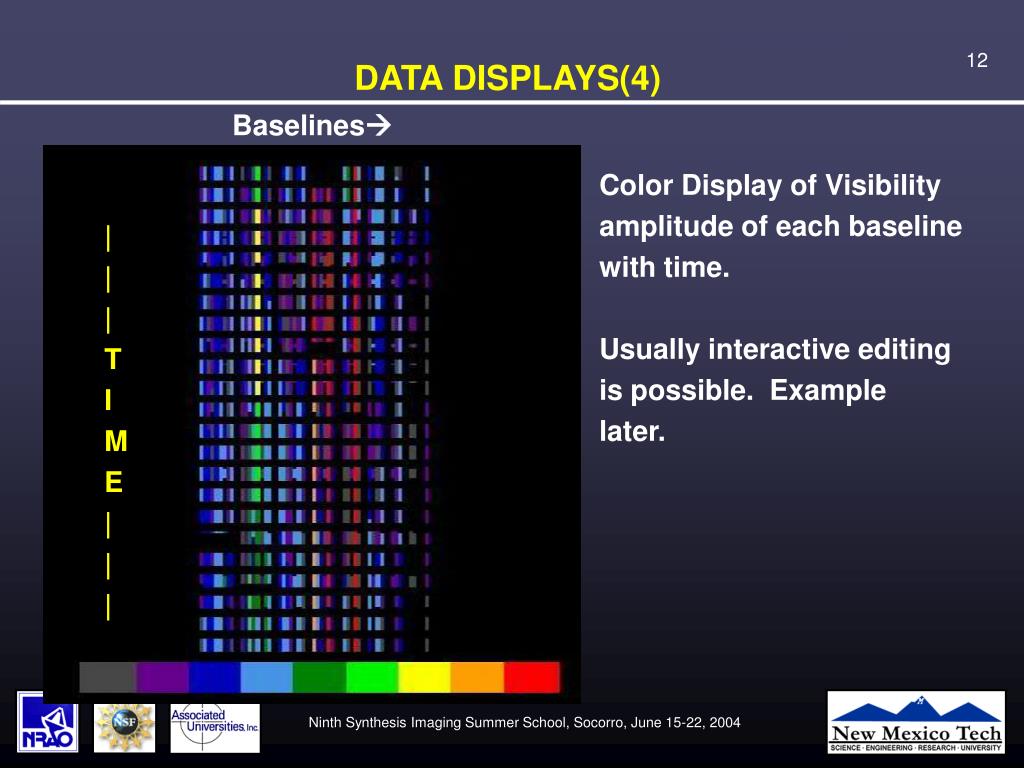 12

DATA DISPLAYS(4)

Baselines→

|
|
|
T
I
M
E
|
|
|

Color Display of Visibility amplitude of each baseline with time.

Usually interactive editing is possible. Example later.

NRAO NSF Associated Universities, Inc.

Ninth Synthesis Imaging Summer School, Socorro, June 15-22, 2004

New Mexico Tech
SCIENCE · ENGINEERING · RESEARCH · UNIVERSITY